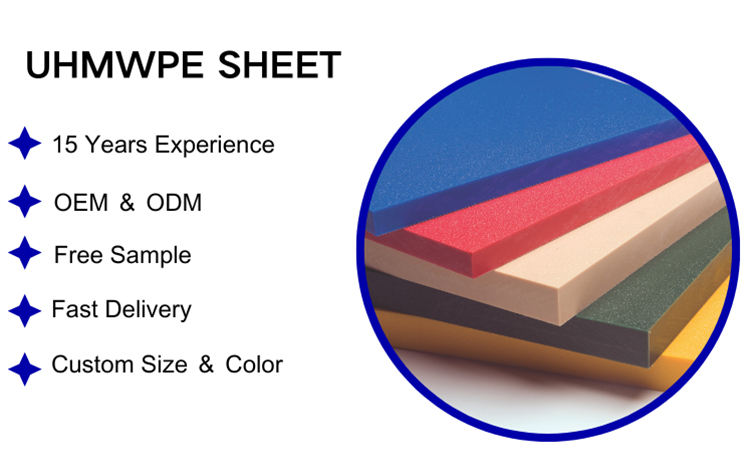 UHMWPE SHEET

15 Years Experience

OEM & ODM

Free Sample

Fast Delivery

Custom Size & Color